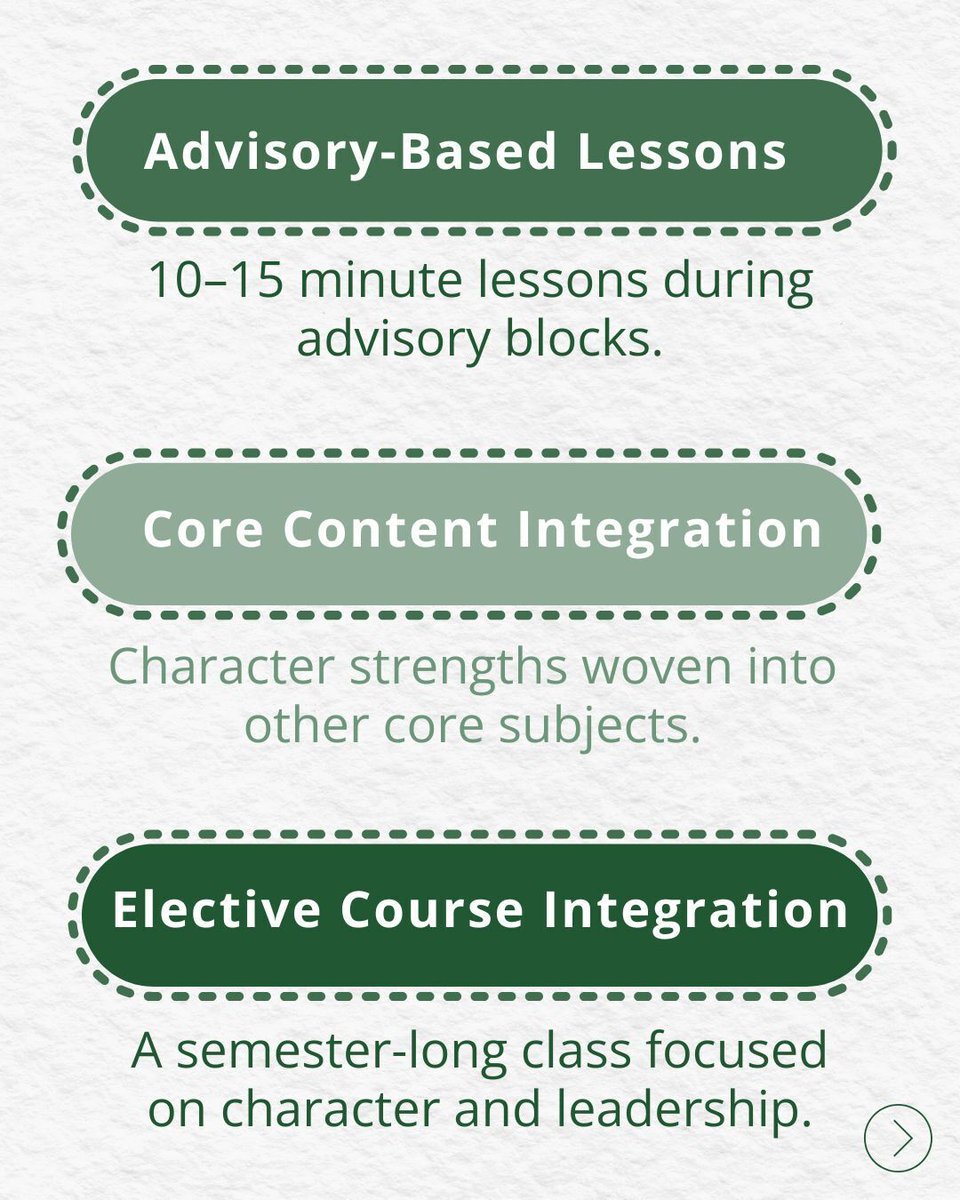 Advisory-Based Lessons

10–15 minute lessons during advisory blocks.

Core Content Integration

Character strengths woven into other core subjects.

Elective Course Integration

A semester-long class focused on character and leadership.